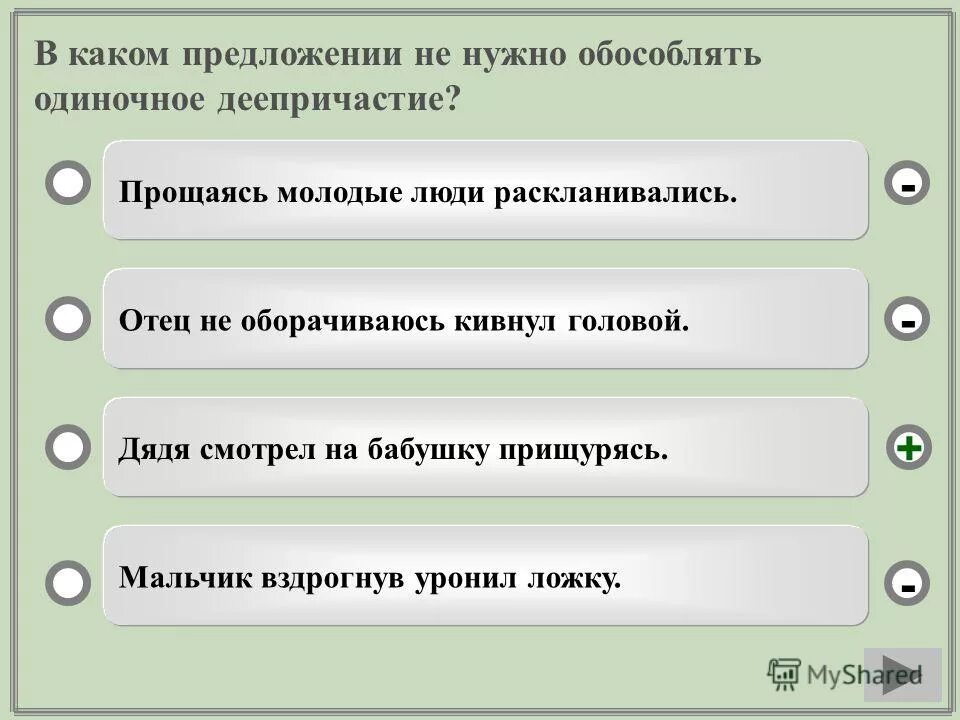 В каком предложении не нужно обособлять одиночное деепричастие?

Прощаясь молодые люди раскланивались.

-

Отец не оборачиваюсь кивнул головой.

-

Дядя смотрел на бабушку прищурясь.

+

Мальчик вздрогнув уронил ложку.

-

MyShared